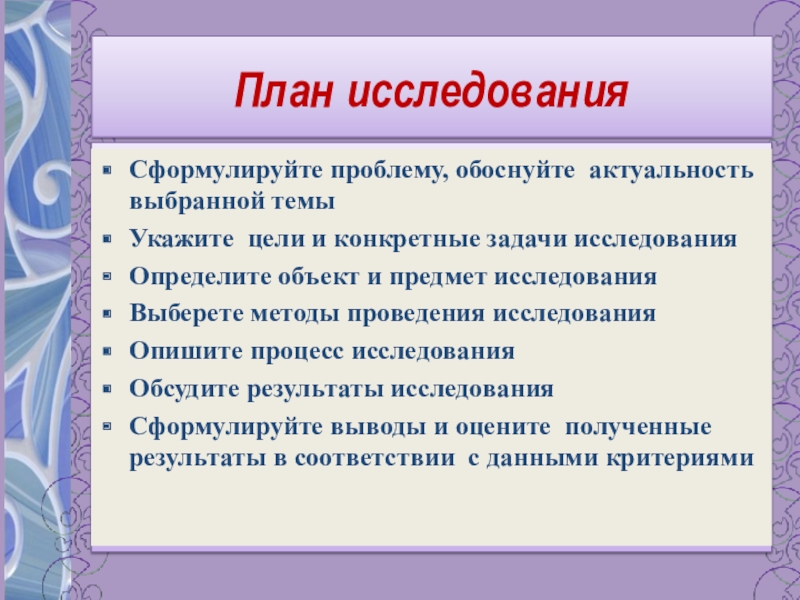 План исследования

- Сформулируйте проблему, обоснуйте актуальность выбранной темы
- Укажите цели и конкретные задачи исследования
- Определите объект и предмет исследования
- Выберете методы проведения исследования
- Опишите процесс исследования
- Обсудите результаты исследования
- Сформулируйте выводы и оцените полученные результаты в соответствии с данными критериями